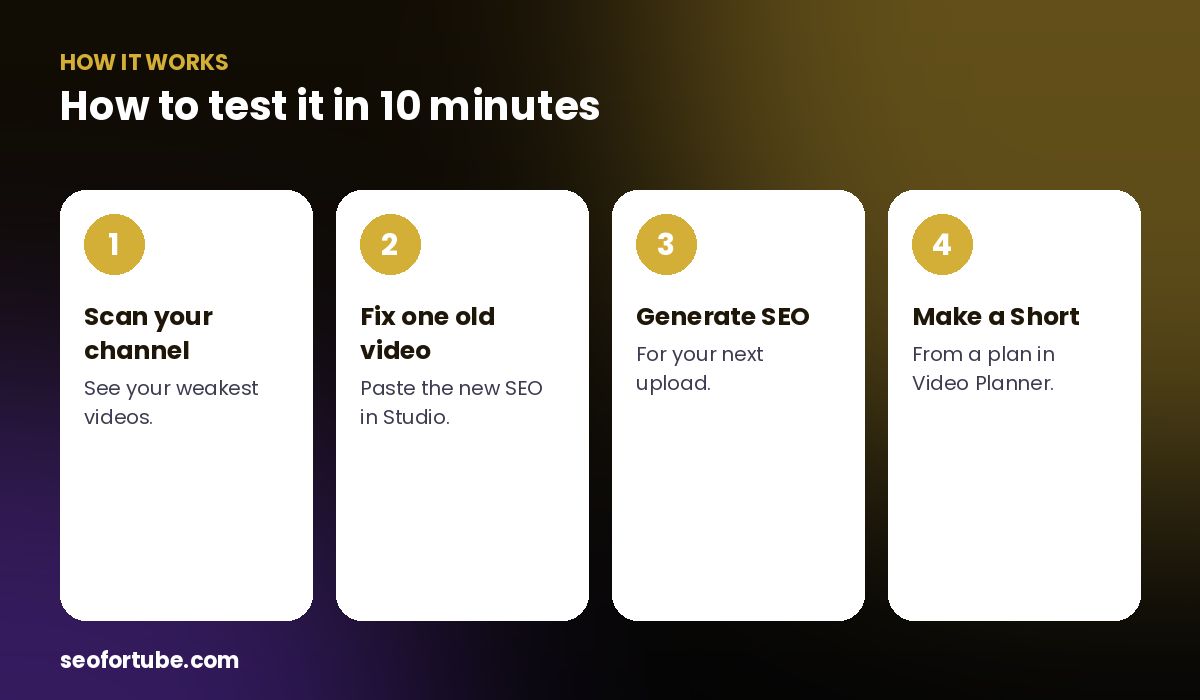 HOW IT WORKS

How to test it in 10 minutes

1

Scan your channel

See your weakest videos.

2

Fix one old video

Paste the new SEO in Studio.

3

Generate SEO

For your next upload.

4

Make a Short

From a plan in Video Planner.

seofortube.com